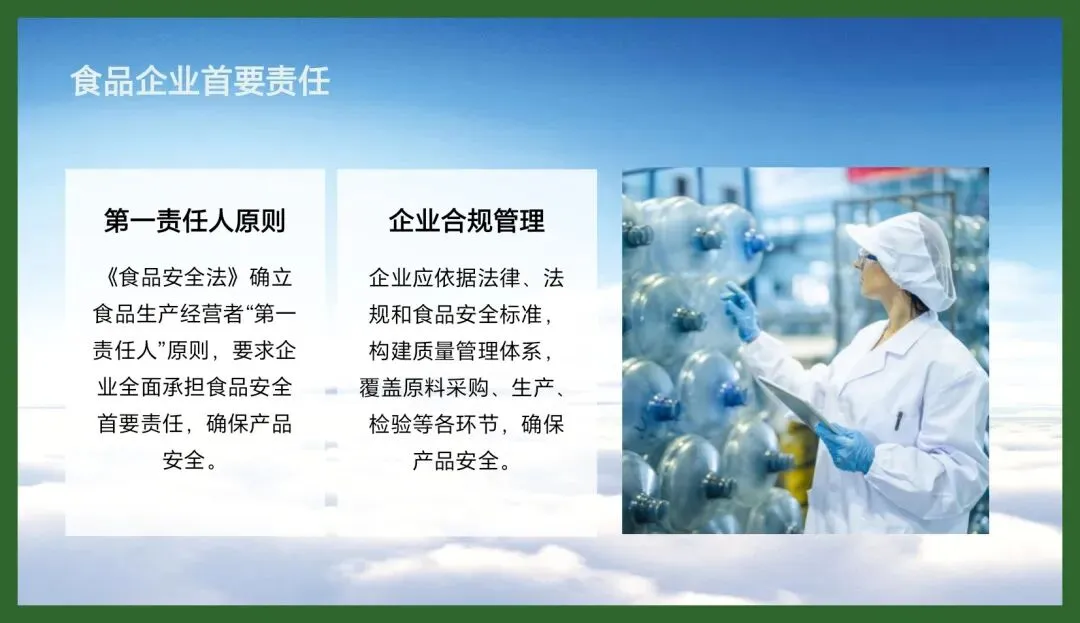 食品企业首要责任

第一责任人原则

《食品安全法》确立食品生产经营者“第一责任人”原则，要求企业全面承担食品安全首要责任，确保产品安全。

企业合规管理

企业应依据法律、法规和食品安全标准，构建质量管理体系，覆盖原料采购、生产、检验等各环节，确保产品安全。